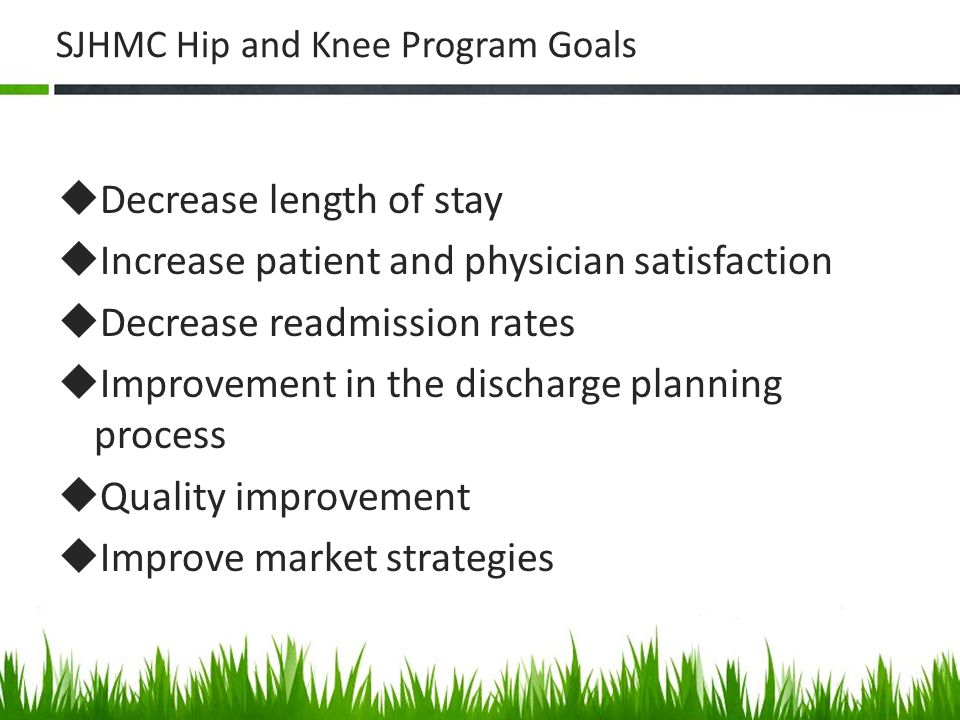 SJHMC Hip and Knee Program Goals

◆Decrease length of stay
◆Increase patient and physician satisfaction
◆Decrease readmission rates
◆Improvement in the discharge planning process
◆Quality improvement
◆Improve market strategies